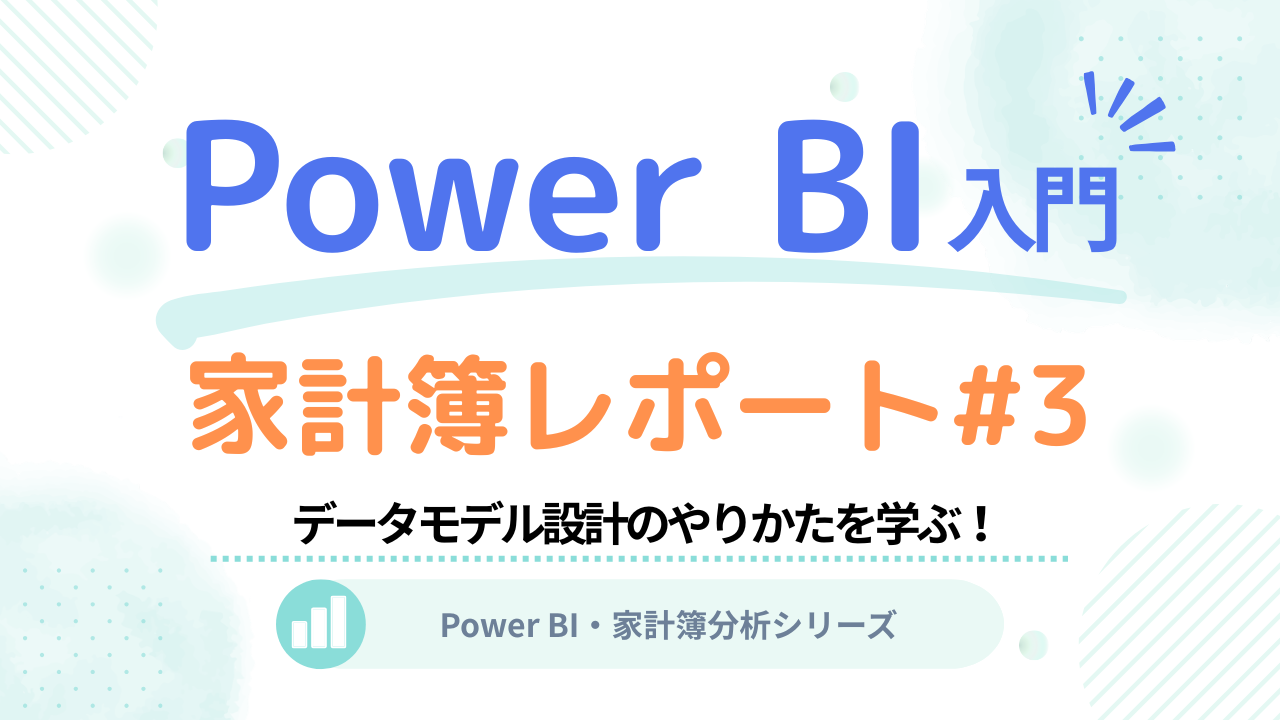 Power BI入門

家計簿レポート#3

データモデル設計のやりかたを学ぶ！

Power BI・家計簿分析シリーズ